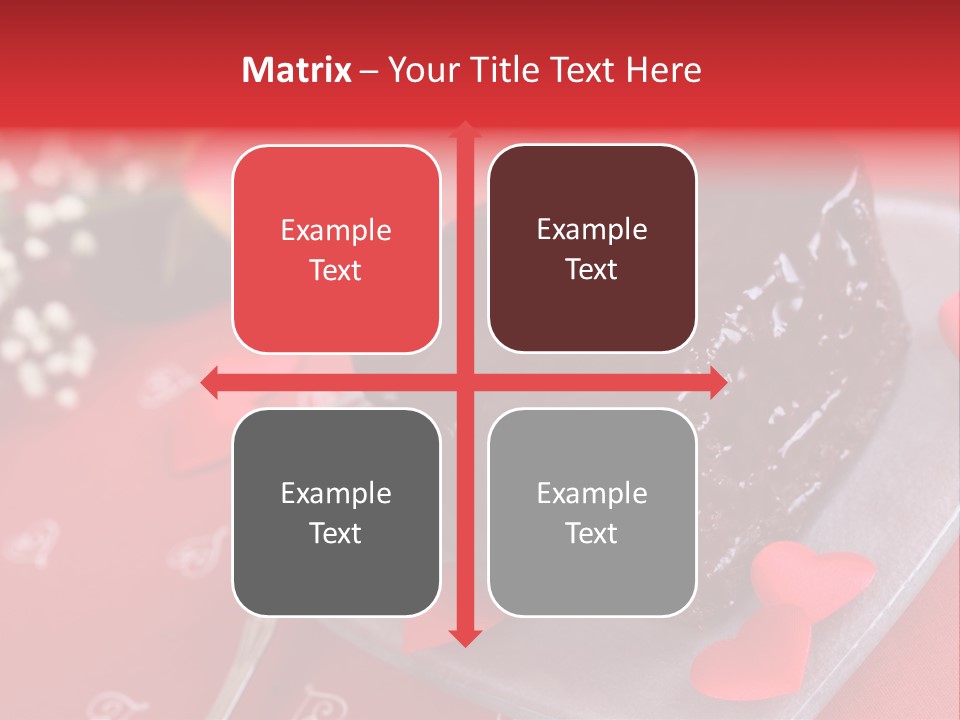 Matrix – Your Title Text Here

Example Text

Example Text

Example Text

Example Text